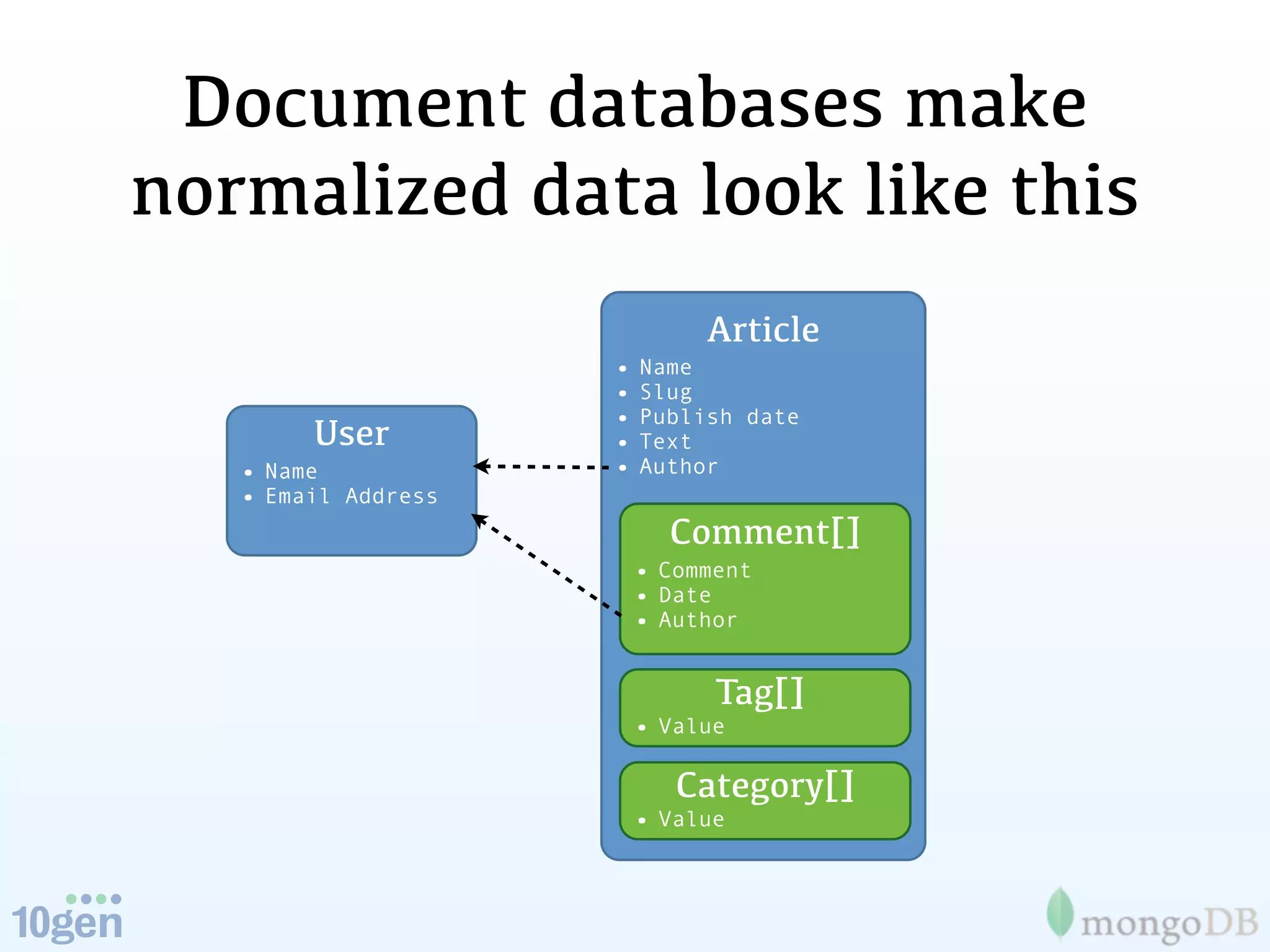 Document databases make normalized data look like this

User
• Name
• Email Address

Article
• Name
• Slug
• Publish date
• Text
• Author

Comment[]
• Comment
• Date
• Author

Tag[]
• Value

Category[]
• Value

10gen

mongoDB